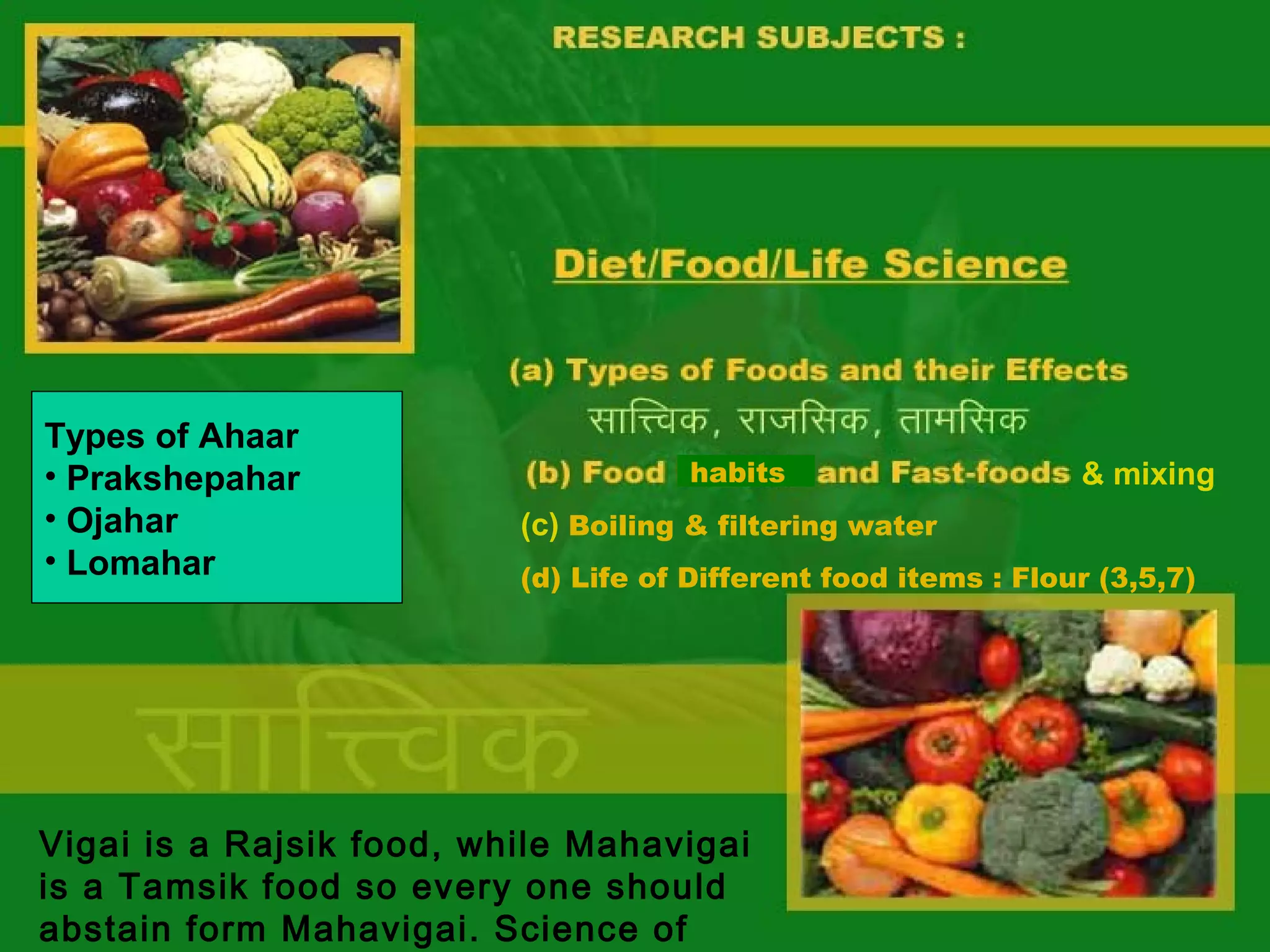 RESEARCH SUBJECTS :

Diet/Food/Life Science

(a) Types of Foods and their Effects
सात्त्विक, राजसिक, तामसिक

(b) Food habits and Fast-foods & mixing

(c) Boiling & filtering water

(d) Life of Different food items : Flour (3,5,7)

Types of Ahaar
• Prakshepahar
• Ojahar
• Lomahar

सात्त्विक

Vigai is a Rajsik food, while Mahavigai is a Tamsik food so every one should abstain form Mahavigai. Science of